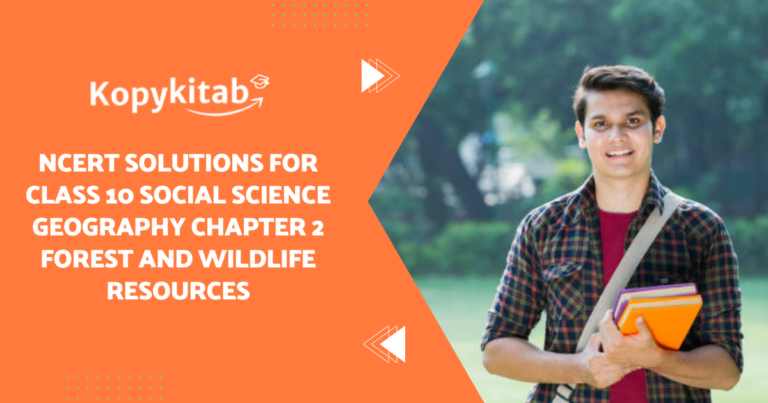 Kopykitab

NCERT SOLUTIONS FOR CLASS 10 SOCIAL SCIENCE GEOGRAPHY CHAPTER 2 FOREST AND WILDLIFE RESOURCES